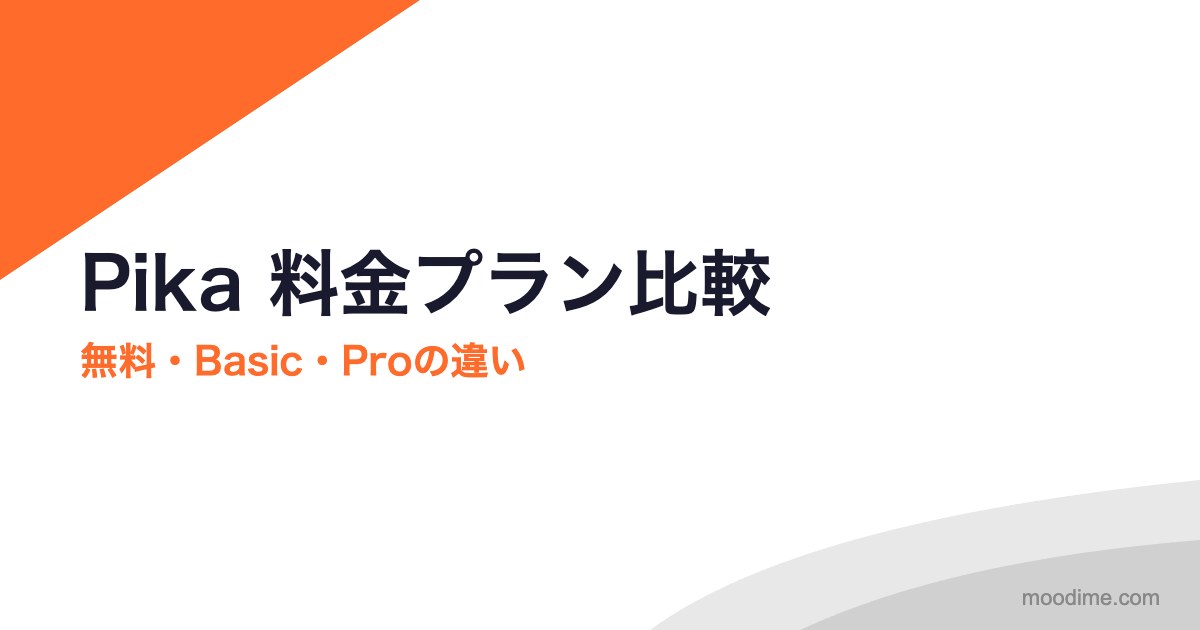 Pika 料金プラン比較

無料・Basic・Proの違い

moodime.com